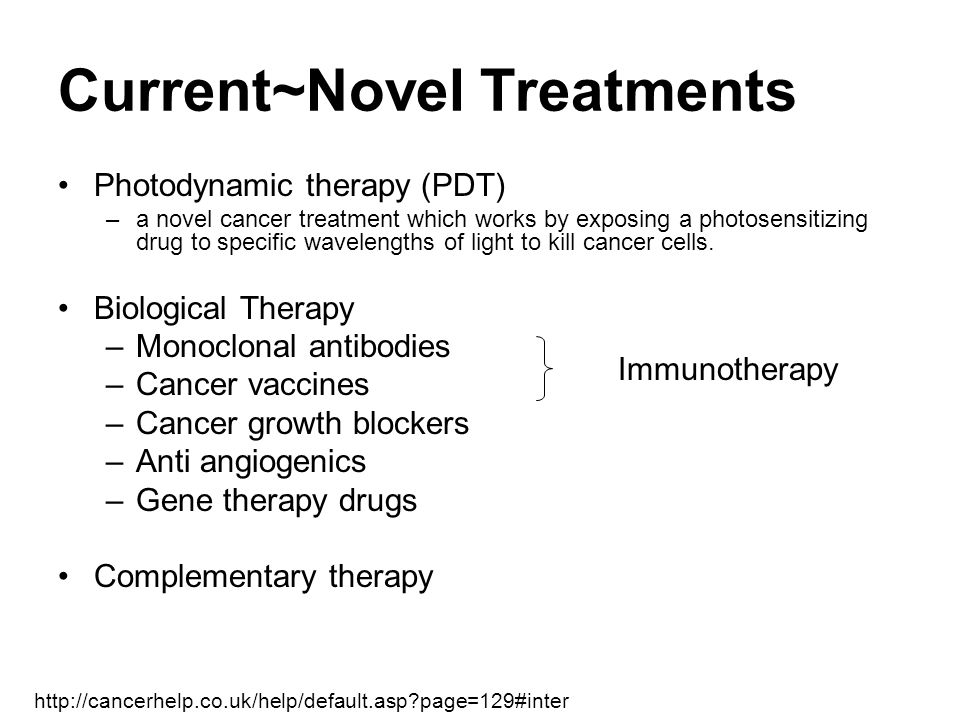 Current~Novel Treatments

• Photodynamic therapy (PDT)
– a novel cancer treatment which works by exposing a photosensitizing drug to specific wavelengths of light to kill cancer cells.

• Biological Therapy
– Monoclonal antibodies
– Cancer vaccines
– Cancer growth blockers
– Anti angiogenics
– Gene therapy drugs

Immunotherapy

• Complementary therapy

http://cancerhelp.co.uk/help/default.asp?page=129#inter